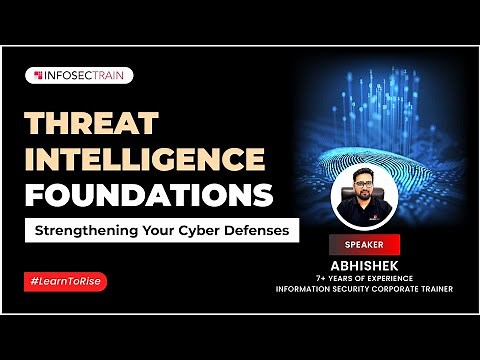 INFOSECTRAIN

THREAT INTELLIGENCE FOUNDATIONS

Strengthening Your Cyber Defenses

#LearnToRise

SPEAKER

ABHISHEK
7+ YEARS OF EXPERIENCE
INFORMATION SECURITY CORPORATE TRAINER